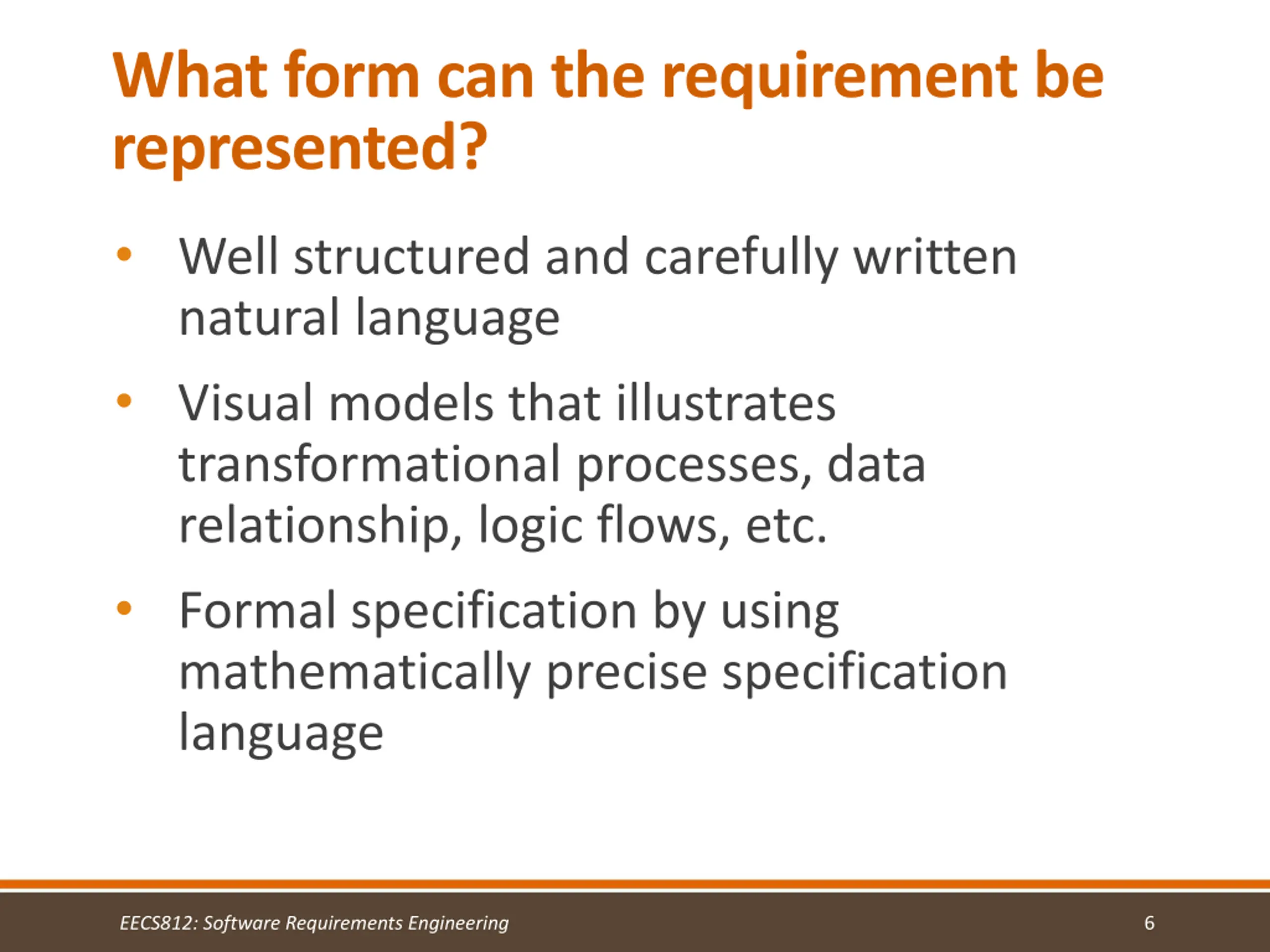 What form can the requirement be represented?

• Well structured and carefully written natural language

• Visual models that illustrates transformational processes, data relationship, logic flows, etc.

• Formal specification by using mathematically precise specification language

EECS812: Software Requirements Engineering

6